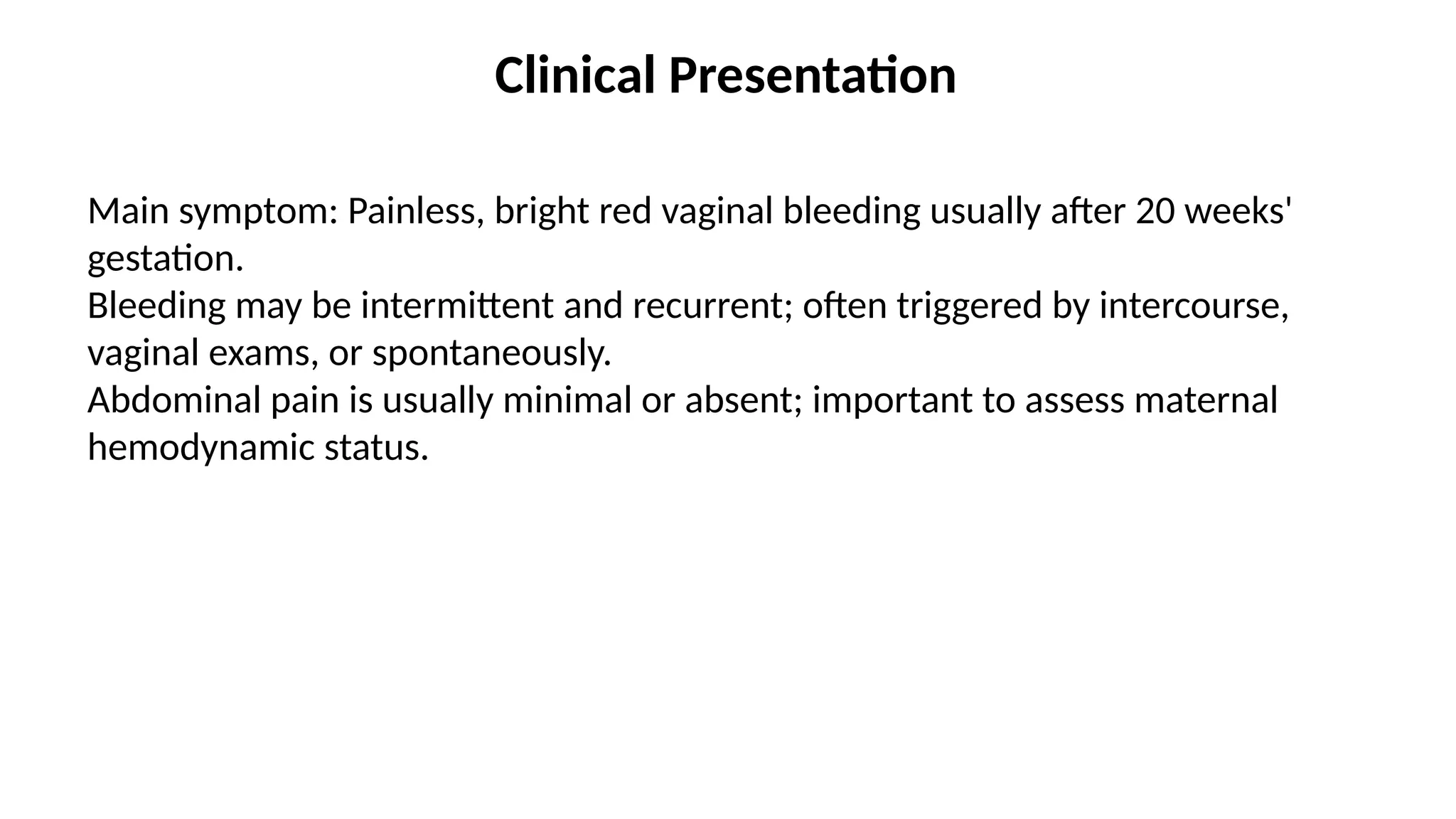 Clinical Presentation

Main symptom: Painless, bright red vaginal bleeding usually after 20 weeks' gestation.

Bleeding may be intermittent and recurrent; often triggered by intercourse, vaginal exams, or spontaneously.

Abdominal pain is usually minimal or absent; important to assess maternal hemodynamic status.